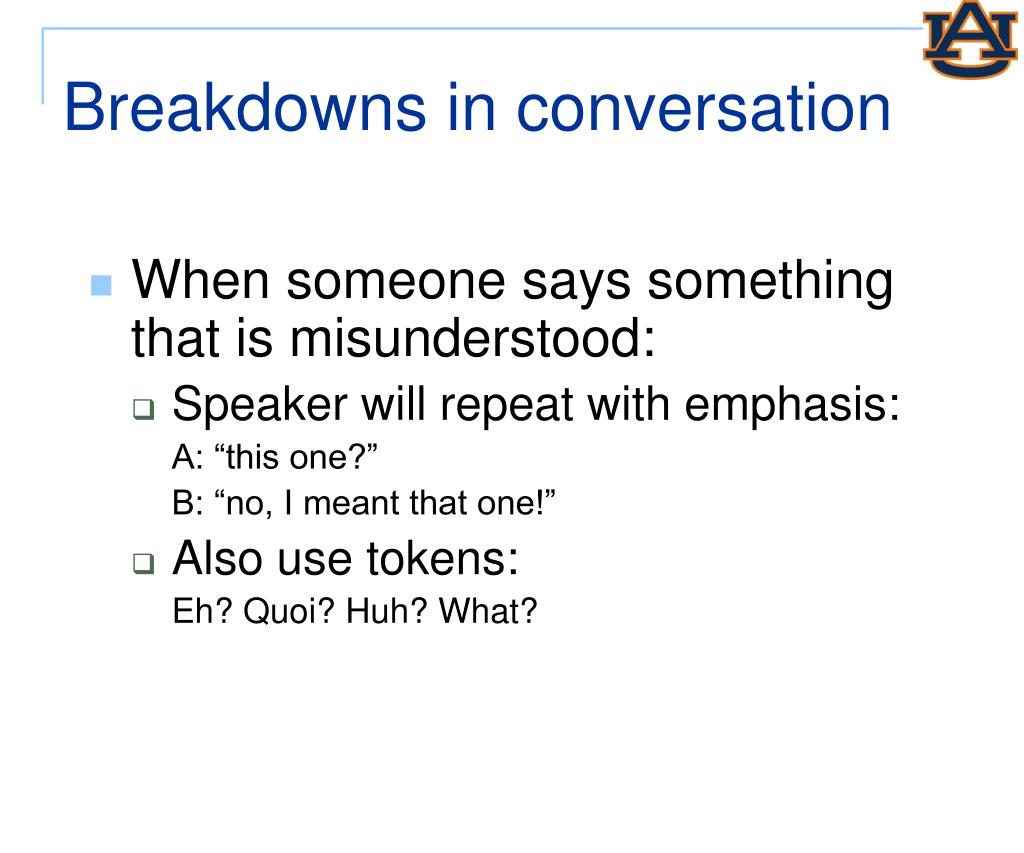 AU

Breakdowns in conversation

When someone says something that is misunderstood:

Speaker will repeat with emphasis:
A: “this one?”
B: “no, I meant that one!”

Also use tokens:
Eh? Quoi? Huh? What?